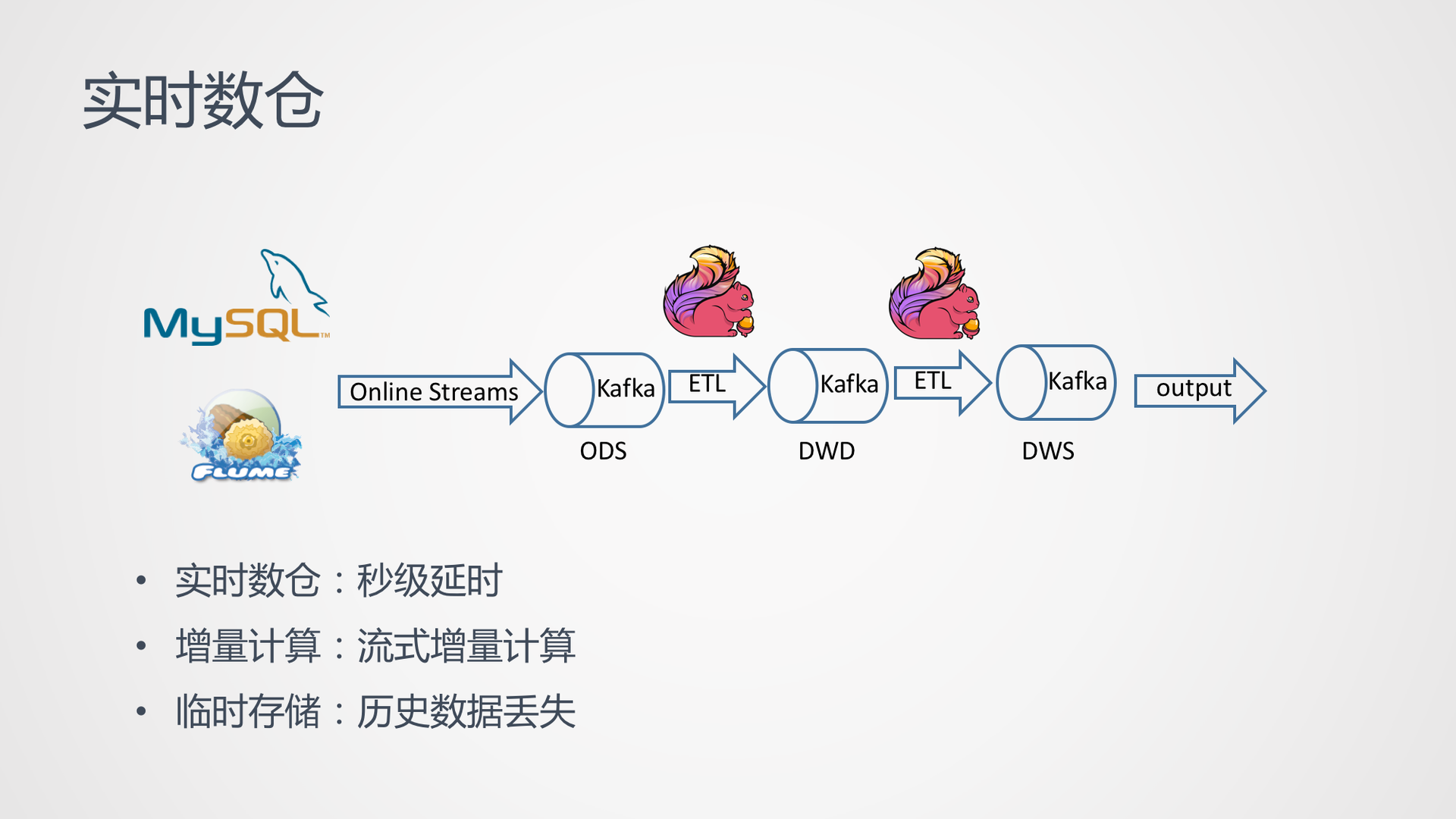 实时数仓

MySQL™

FLUME

Online Streams

Kafka

ODS

ETL

Kafka

DWD

ETL

Kafka

DWS

output

• 实时数仓：秒级延时
• 增量计算：流式增量计算
• 临时存储：历史数据丢失